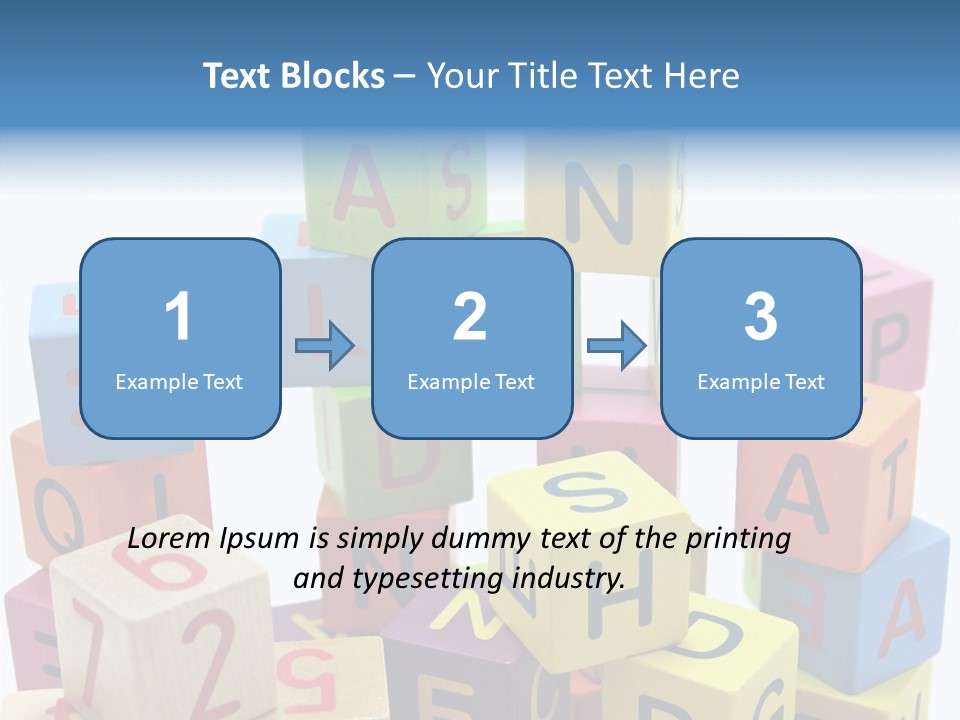 Text Blocks – Your Title Text Here

1
Example Text

2
Example Text

3
Example Text

Lorem Ipsum is simply dummy text of the printing and typesetting industry.